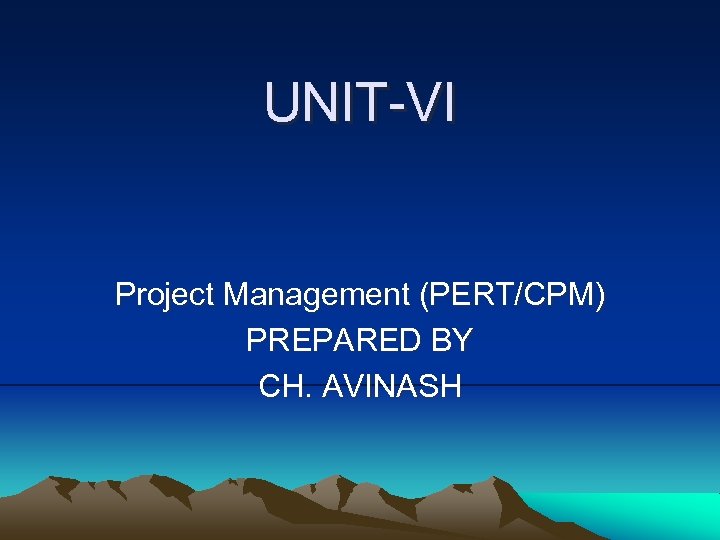 UNIT-VI

Project Management (PERT/CPM)
PREPARED BY
CH. AVINASH